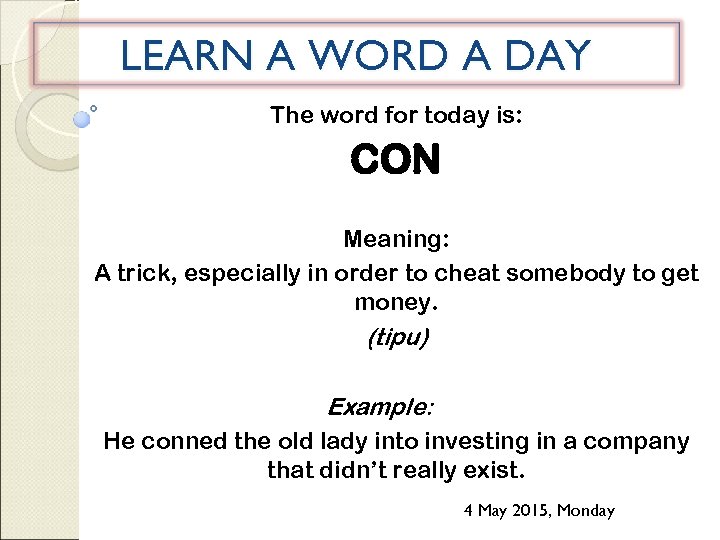 LEARN A WORD A DAY

The word for today is:

CON

Meaning:

A trick, especially in order to cheat somebody to get money.

(tipu)

Example:

He conned the old lady into investing in a company that didn't really exist.

4 May 2015, Monday